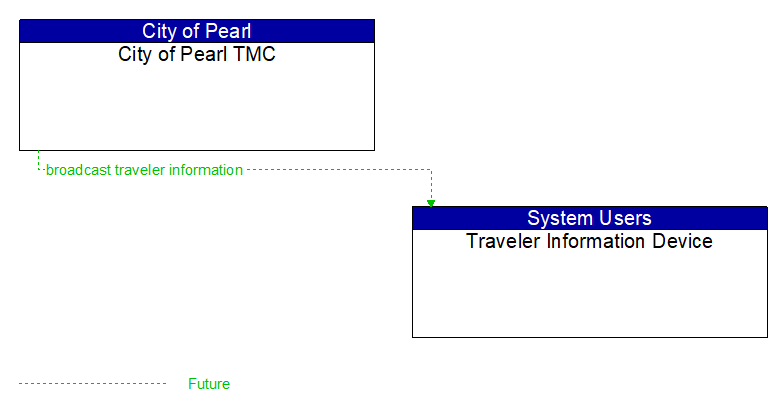 City of Pearl
City of Pearl TMC

broadcast traveler information

System Users
Traveler Information Device

Future